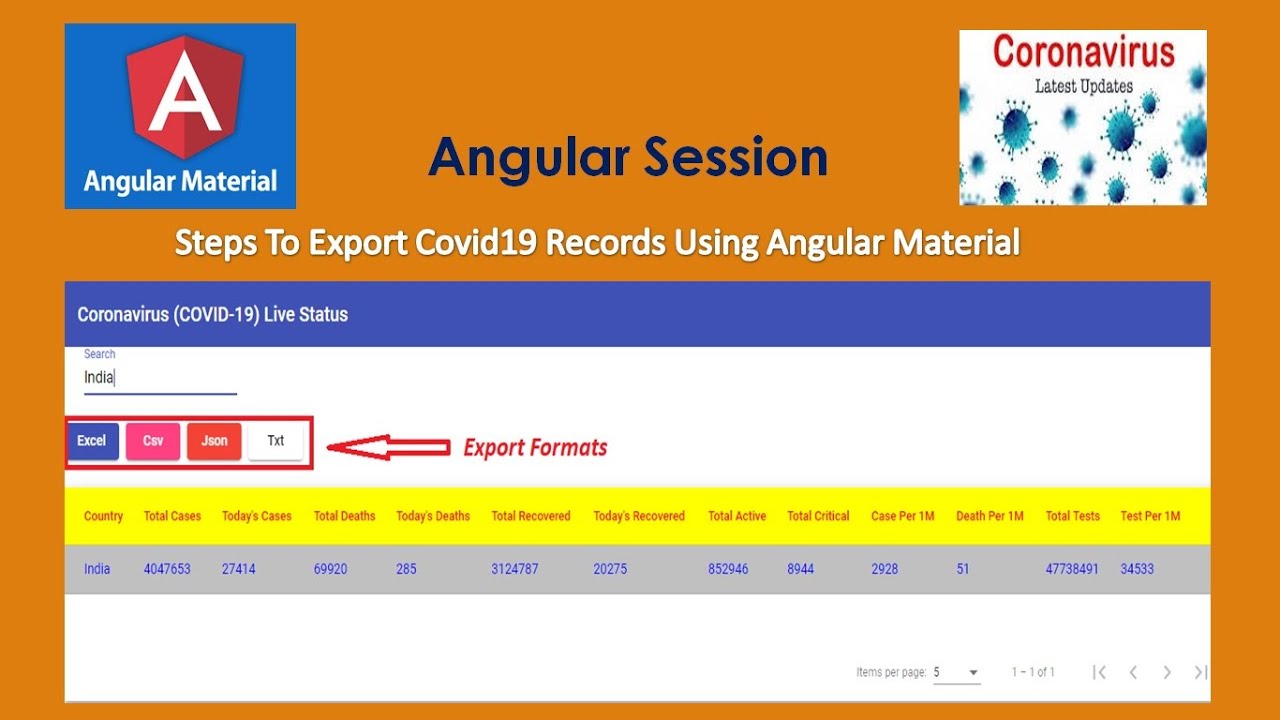 A

Angular Material

Angular Session

Coronavirus

Latest Updates

Steps To Export Covid19 Records Using Angular Material

Coronavirus (COVID-19) Live Status

Search

India

Excel Csv Json Txt

Export Formats

| Country | Total Cases | Today's Cases | Total Deaths | Today's Deaths | Total Recovered | Today's Recovered | Total Active | Total Critical | Case Per 1M | Death Per 1M | Total Tests | Test Per 1M |
|---|---|---|---|---|---|---|---|---|---|---|---|---|
| India | 4047653 | 27414 | 69920 | 285 | 3124787 | 20275 | 852946 | 8944 | 2928 | 51 | 47738491 | 34533 |

Items per page: 5

1 – 1 of 1